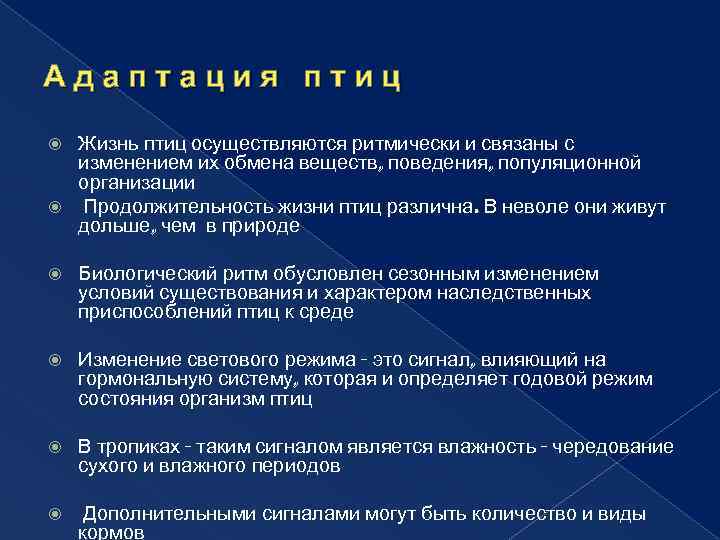 Адаптация птиц

Жизнь птиц осуществляются ритмически и связаны с изменением их обмена веществ, поведения, популяционной организации

Продолжительность жизни птиц различна. В неволе они живут дольше, чем в природе

Биологический ритм обусловлен сезонным изменением условий существования и характером наследственных приспособлений птиц к среде

Изменение светового режима - это сигнал, влияющий на гормональную систему, которая и определяет годовой режим состояния организм птиц

В тропиках - таким сигналом является влажность - чередование сухого и влажного периодов

Дополнительными сигналами могут быть количество и виды кормов